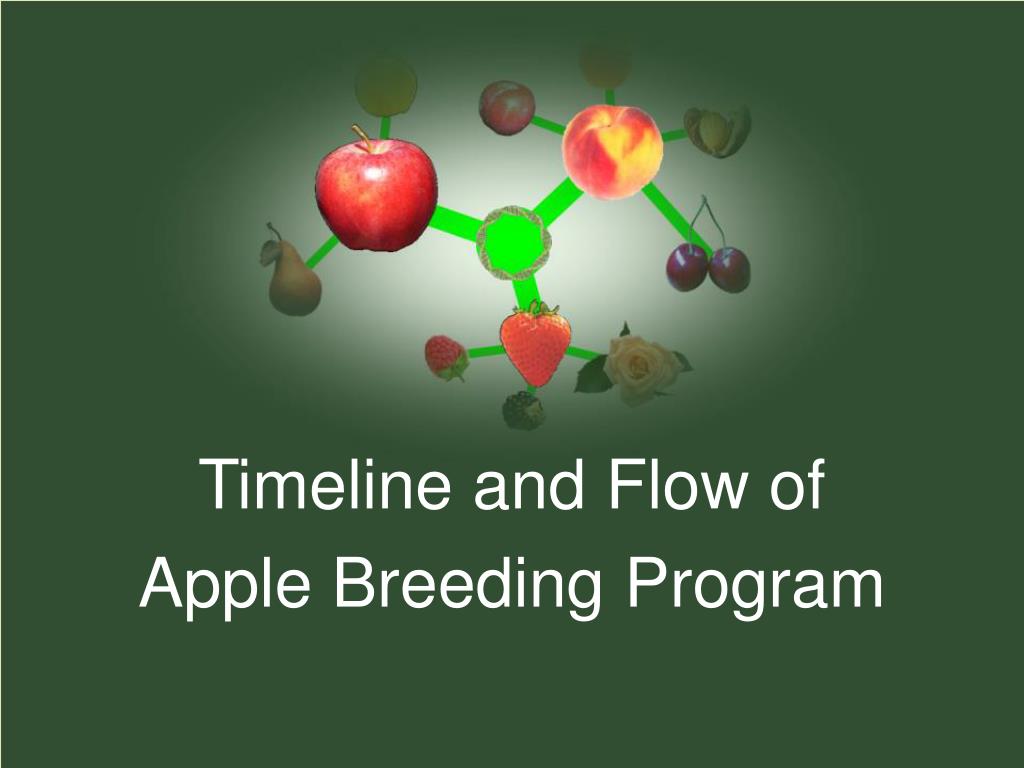 Timeline and Flow of
Apple Breeding Program